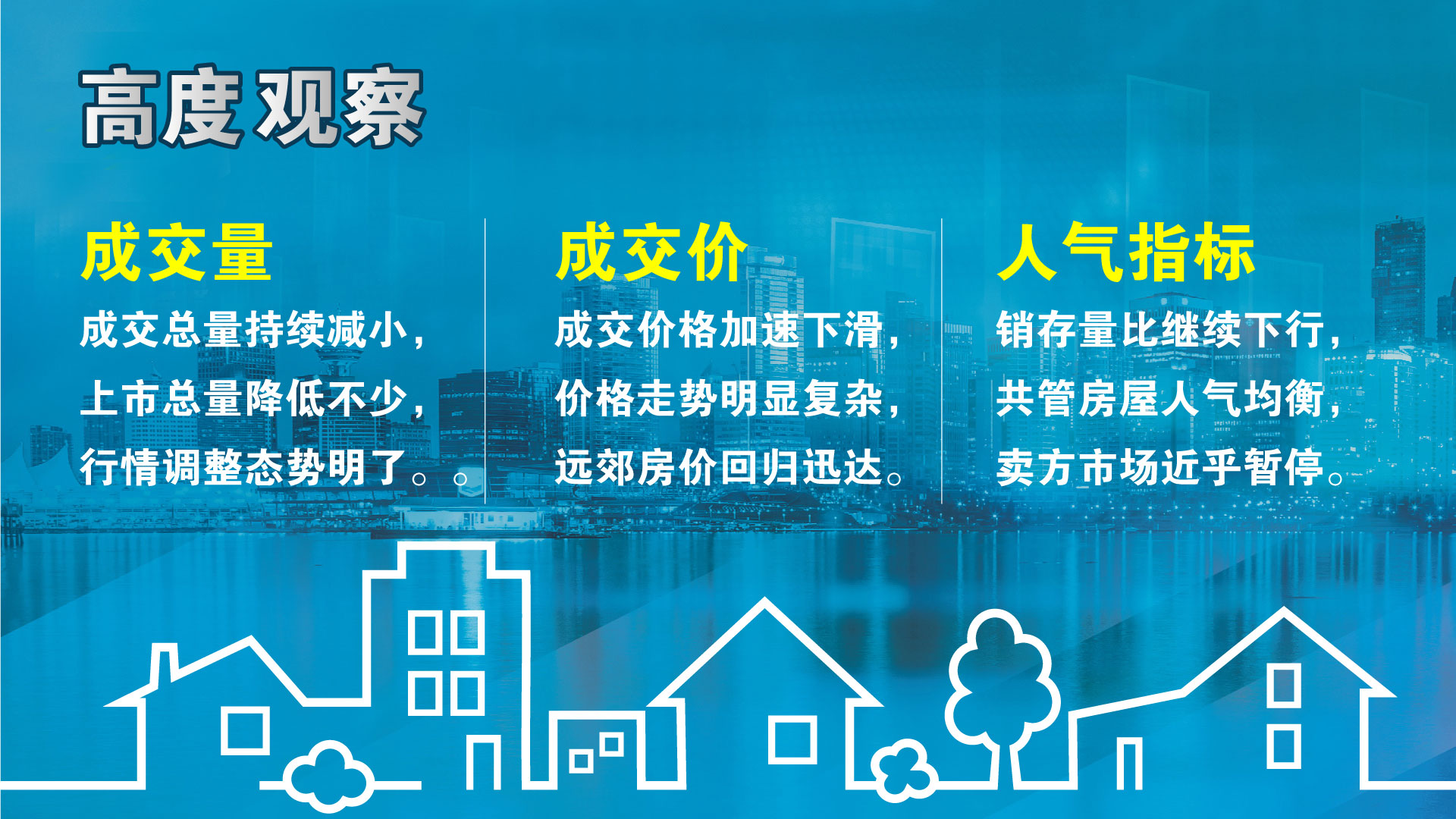 高度观察

成交量

成交总量持续减小，
上市总量降低不少，
行情调整态势明了。。

成交价

成交价格加速下滑，
价格走势明显复杂，
远郊房价回归迅达。

人气指标

销存量比继续下行，
共管房屋人气均衡，
卖方市场近乎暂停。